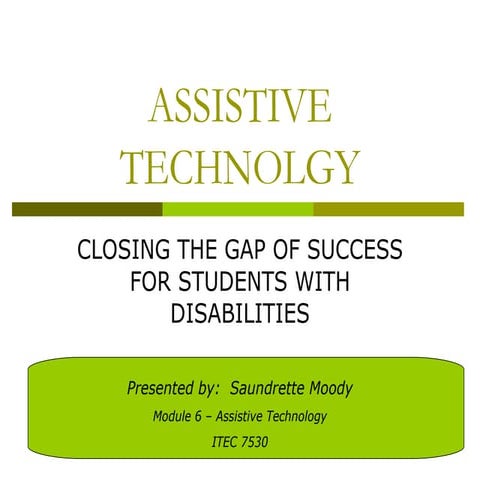 ASSISTIVE TECHNOLGY

CLOSING THE GAP OF SUCCESS FOR STUDENTS WITH DISABILITIES

Presented by: Saundrette Moody

Module 6 – Assistive Technology

ITEC 7530